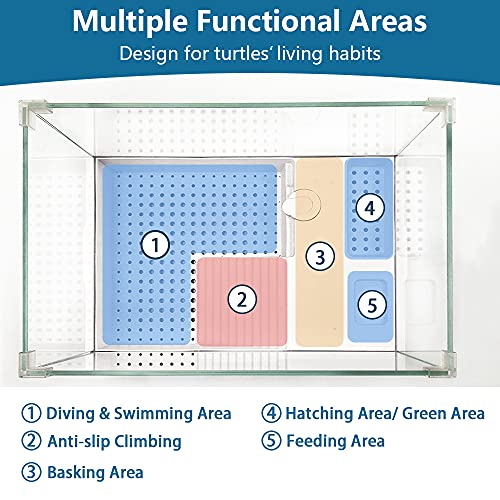 Multiple Functional Areas
Design for turtles' living habits

①
②
③
④
⑤

① Diving & Swimming Area
② Anti-slip Climbing
③ Basking Area

④ Hatching Area/ Green Area
⑤ Feeding Area